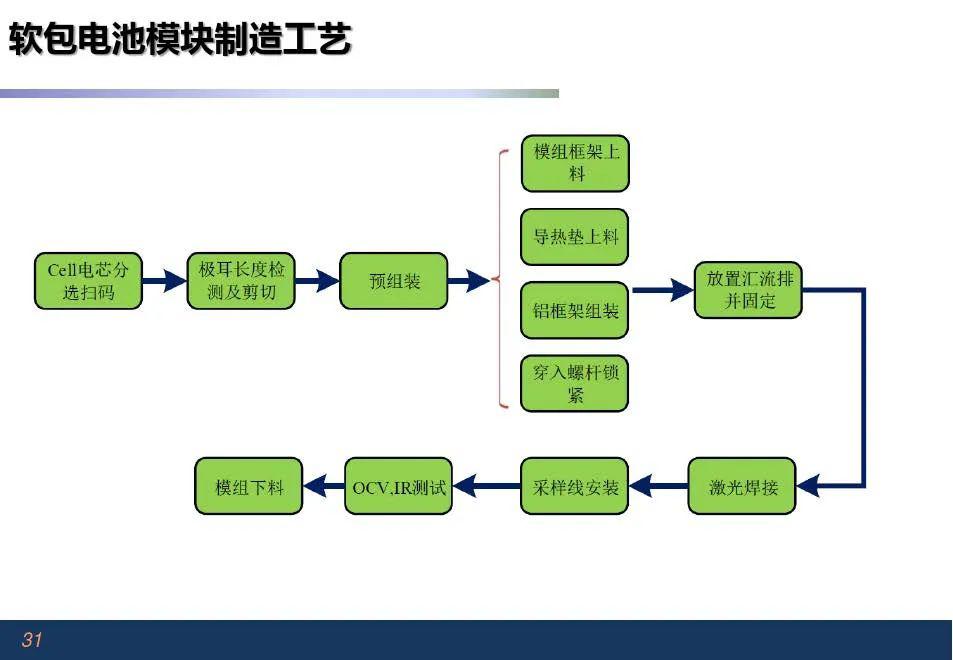 软包电池模块制造工艺

Cell电芯分选扫码

极耳长度检测及剪切

预组装

模组框架上料

导热垫上料

铝框架组装

穿入螺杆锁紧

放置汇流排并固定

激光焊接

采样线安装

OCV,IR测试

模组下料

31